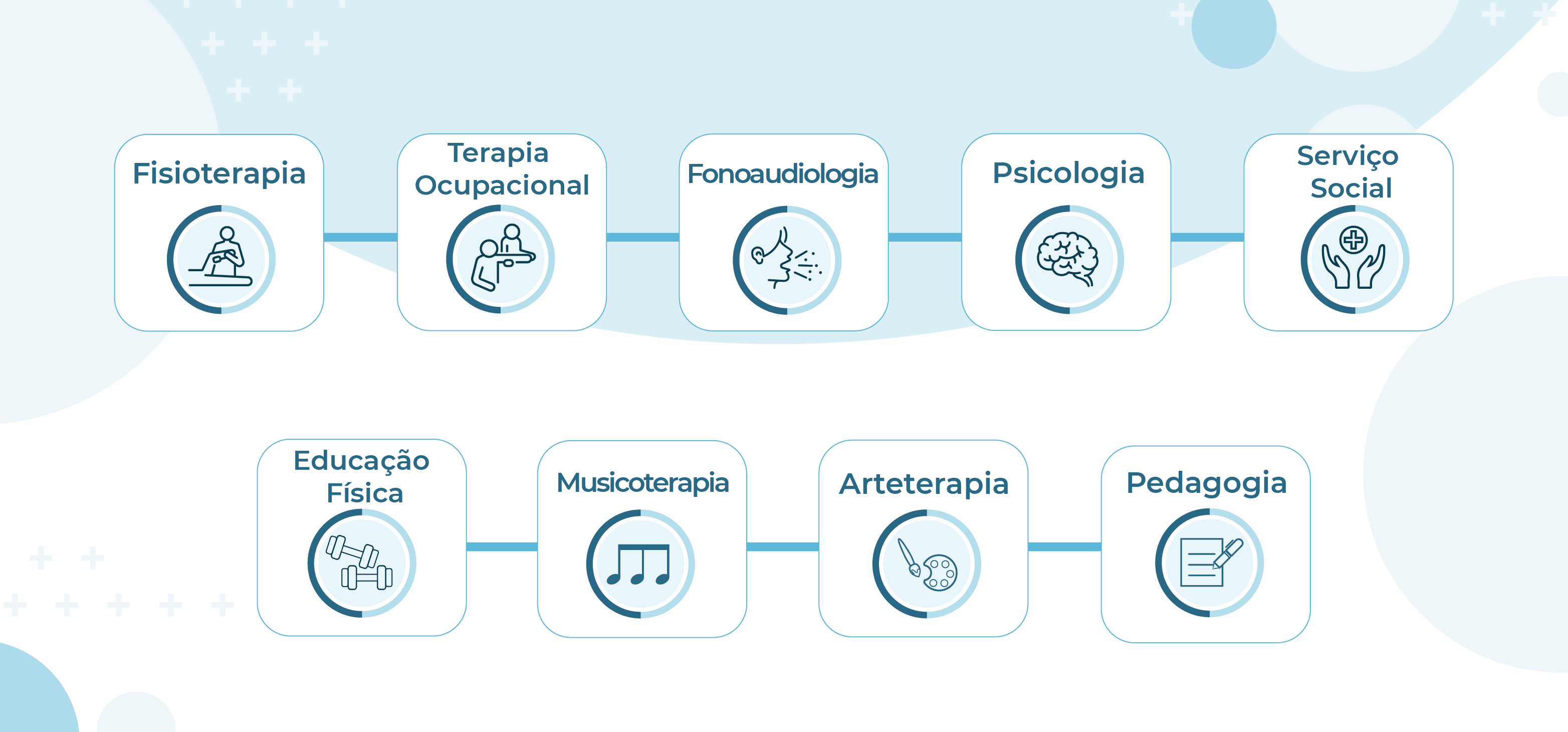 Fisioterapia

Terapia Ocupacional

Fonoaudiologia

Psicologia

Serviço Social

Educação Física

Musicoterapia

Arteterapia

Pedagogia